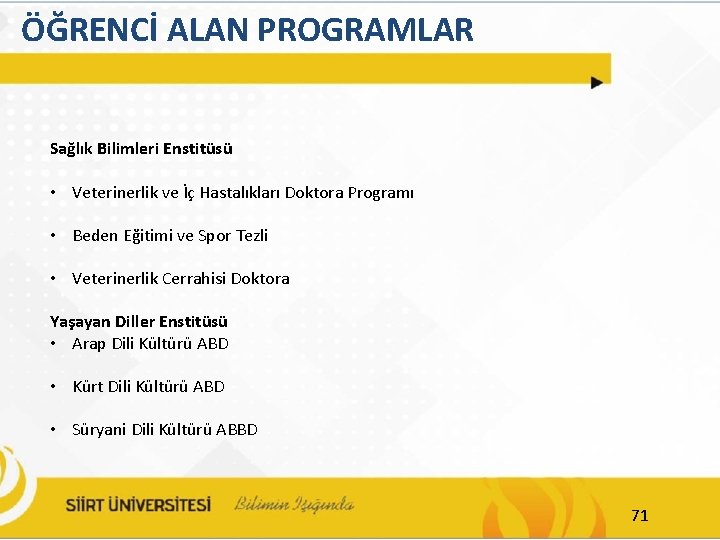 ÖĞRENCİ ALAN PROGRAMLAR

Sağlık Bilimleri Enstitüsü

• Veterinerlik ve İç Hastalıkları Doktora Programı

• Beden Eğitimi ve Spor Tezli

• Veterinerlik Cerrahisi Doktora

Yaşayan Diller Enstitüsü
• Arap Dili Kültürü ABD

• Kürt Dili Kültürü ABD

• Süryani Dili Kültürü ABBD

SİİRT ÜNİVERSİTESİ Bilimin Işığında

71